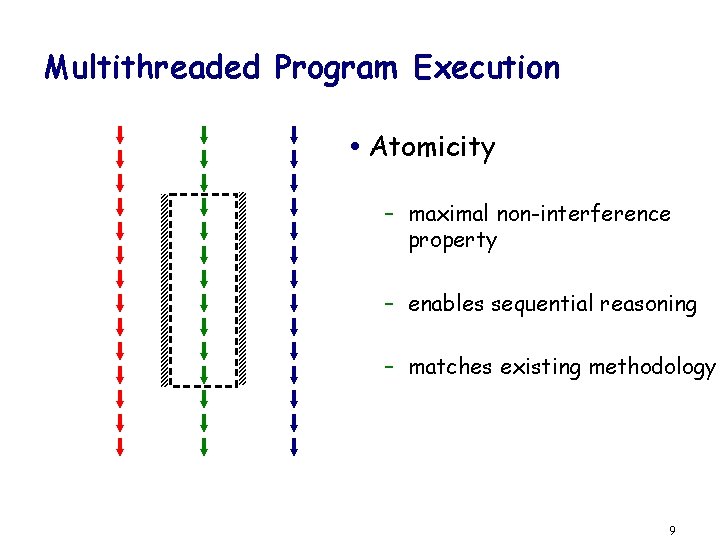 Multithreaded Program Execution

• Atomicity

– maximal non-interference property

– enables sequential reasoning

– matches existing methodology

9